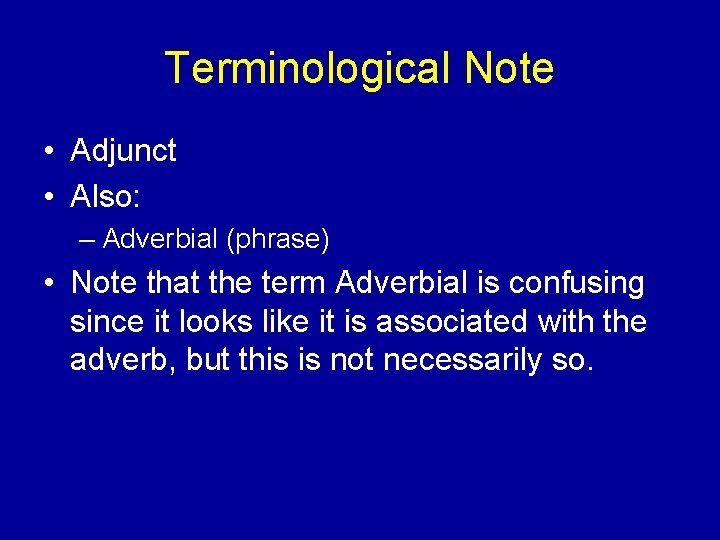 Terminological Note

• Adjunct
• Also:
– Adverbial (phrase)
• Note that the term Adverbial is confusing since it looks like it is associated with the adverb, but this is not necessarily so.